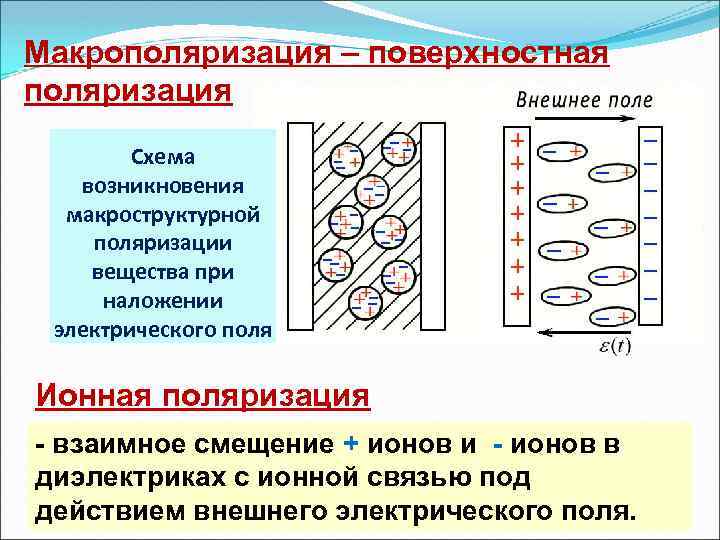 Макрополяризация – поверхностная поляризация

Схема возникновения макроструктурной поляризации вещества при наложении электрического поля

Внешнее поле

$\varepsilon(t)$

Ионная поляризация

- взаимное смещение + ионов и - ионов в диэлектриках с ионной связью под действием внешнего электрического поля.